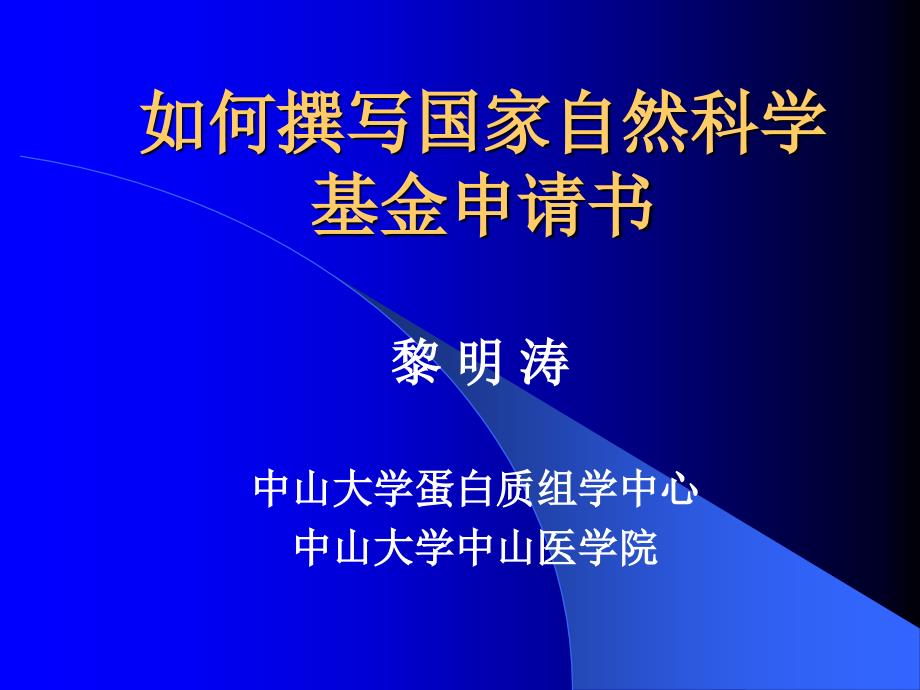 如何撰写国家自然科学基金申请书

黎 明 涛

中山大学蛋白质组学中心
中山大学中山医学院